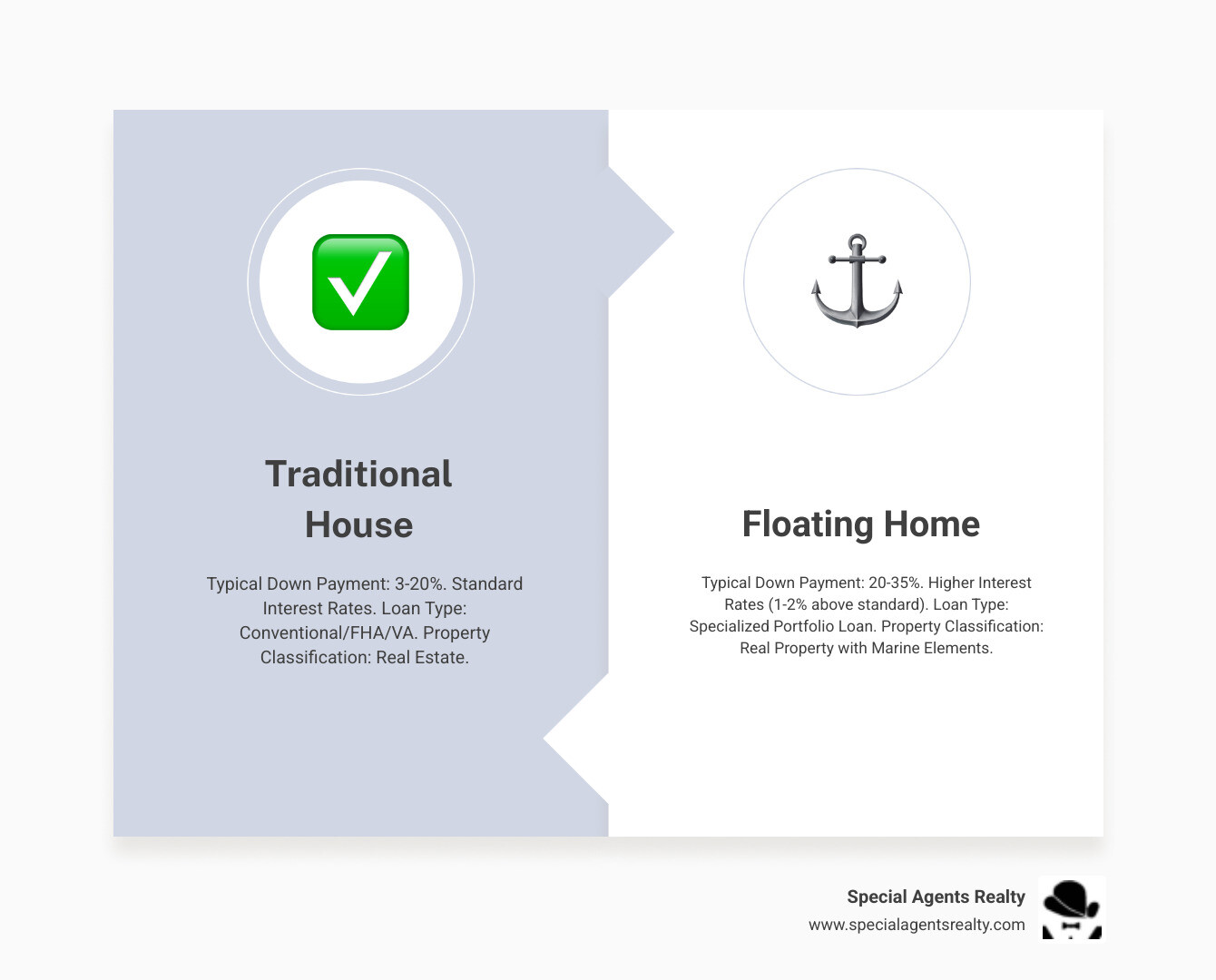 Traditional House

Typical Down Payment: 3-20%. Standard Interest Rates. Loan Type: Conventional/FHA/VA. Property Classification: Real Estate.

Floating Home

Typical Down Payment: 20-35%. Higher Interest Rates (1-2% above standard). Loan Type: Specialized Portfolio Loan. Property Classification: Real Property with Marine Elements.

Special Agents Realty
www.specialagentsrealty.com